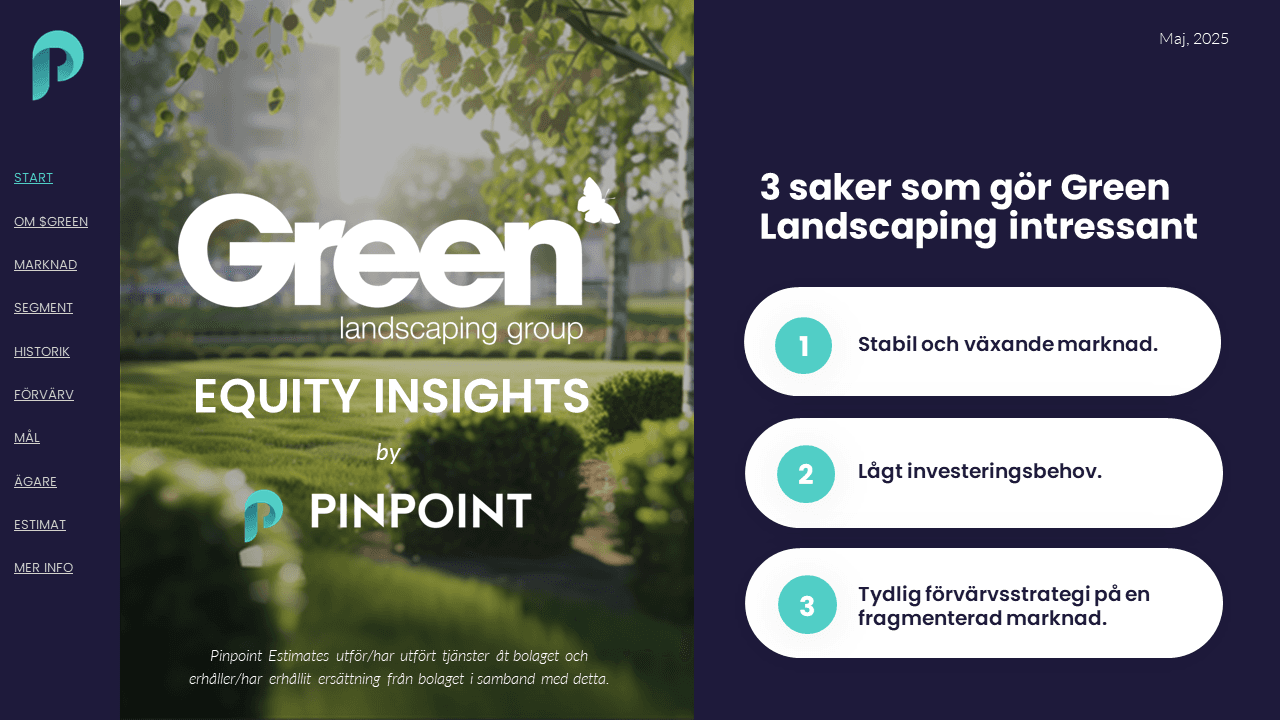 START

OM $GREEN

MARKNAD

SEGMENT

HISTORIK

FÖRVÄRV

MÅL

ÄGARE

ESTIMAT

MER INFO

Green
landscaping group

EQUITY INSIGHTS

by

PINPOINT

Pinpoint Estimates utför/har utfört tjänster åt bolaget och erhåller/har erhållit ersättning från bolaget i samband med detta.

Maj, 2025

3 saker som gör Green Landscaping intressant

1 Stabil och växande marknad.

2 Lågt investeringsbehov.

3 Tydlig förvärvsstrategi på en fragmenterad marknad.